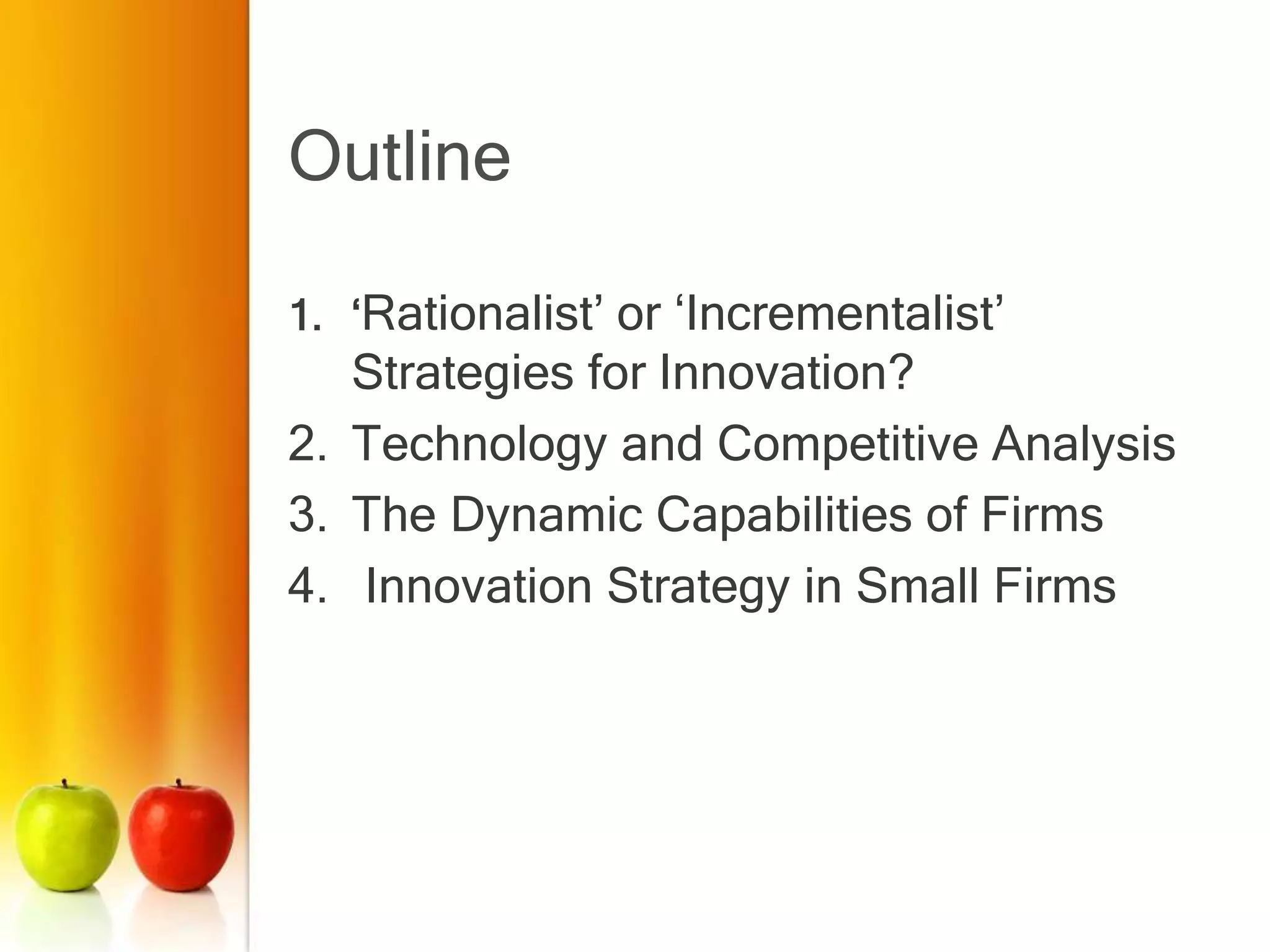 Outline

1. ‘Rationalist’ or ‘Incrementalist’ Strategies for Innovation?
2. Technology and Competitive Analysis
3. The Dynamic Capabilities of Firms
4. Innovation Strategy in Small Firms